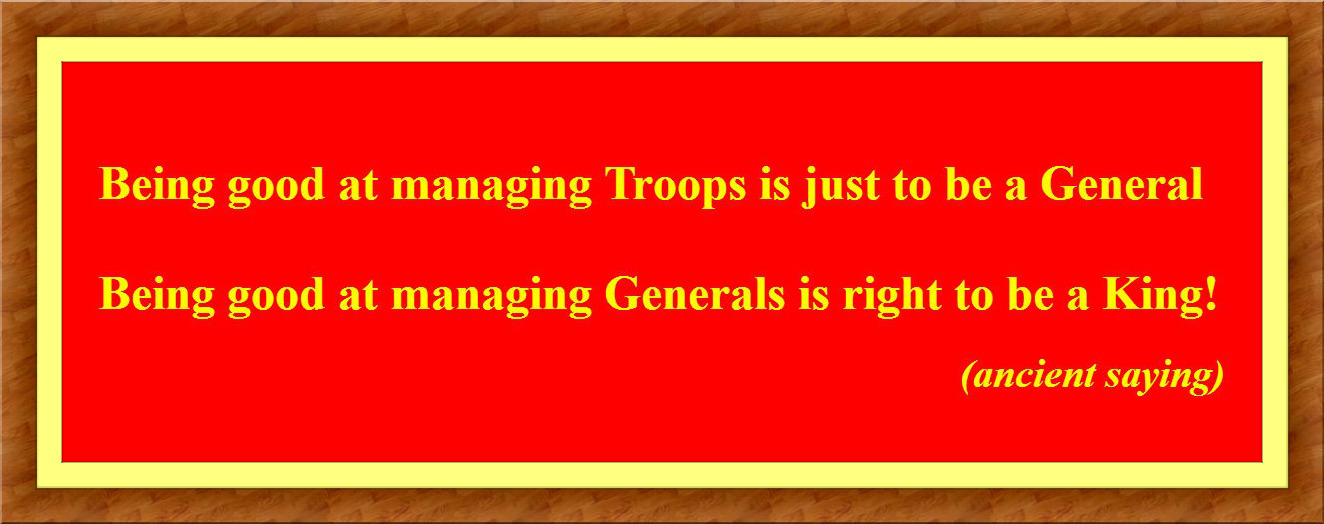 Being good at managing Troops is just to be a General

Being good at managing Generals is right to be a King!

(ancient saying)